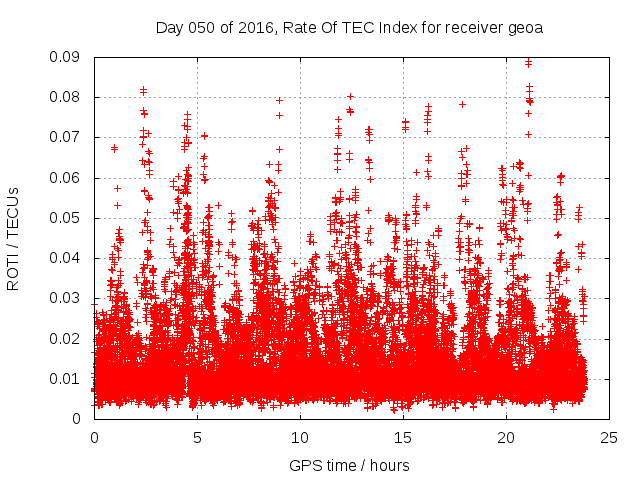 Day 050 of 2016, Rate Of TEC Index for receiver geoa

ROTI / TECUs

0.09
0.08
0.07
0.06
0.05
0.04
0.03
0.02
0.01
0

0
5
10
15
20
25

GPS time / hours